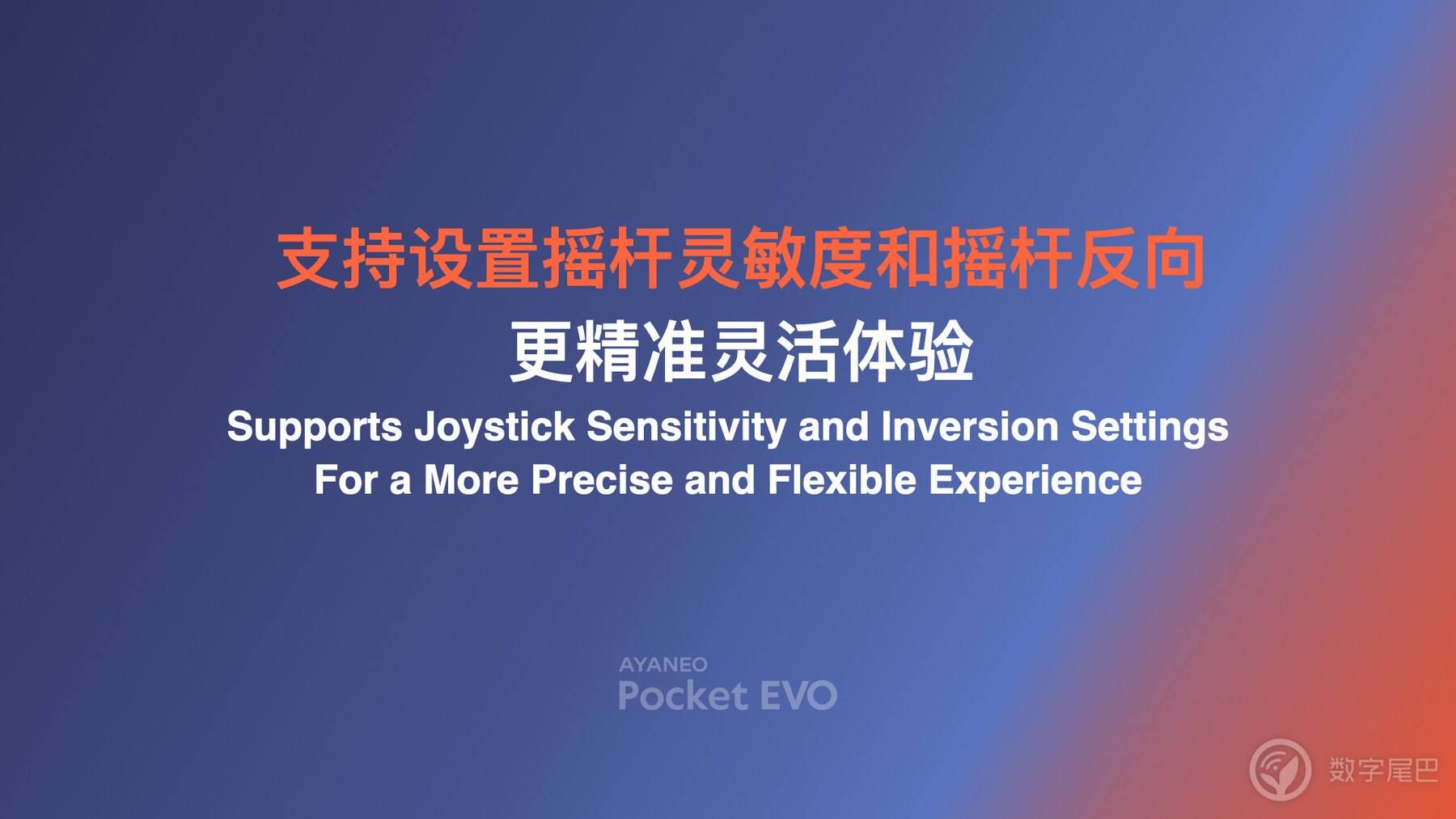 支持设置摇杆灵敏度和摇杆反向
更精准灵活体验
Supports Joystick Sensitivity and Inversion Settings
For a More Precise and Flexible Experience

AYANEO
Pocket EVO

数字尾巴